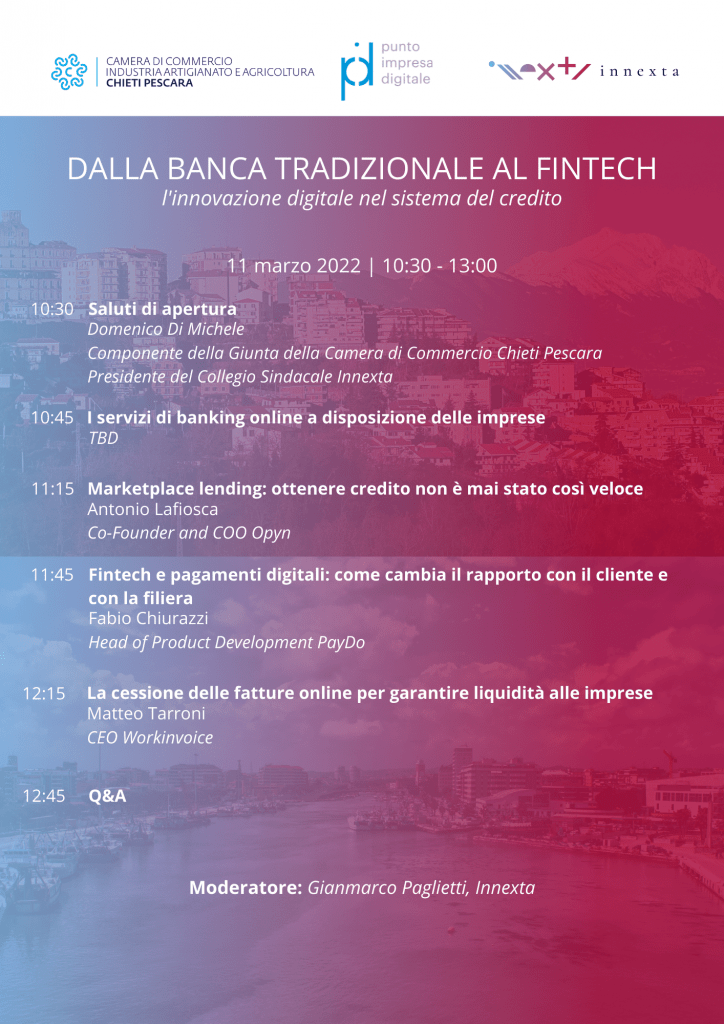 CAMERA DI COMMERCIO
INDUSTRIA ARTIGIANATO E AGRICOLTURA
CHIETI PESCARA

punto impresa digitale

innexta

DALLA BANCA TRADIZIONALE AL FINTECH
l'innovazione digitale nel sistema del credito

11 marzo 2022 | 10:30 - 13:00

10:30 Saluti di apertura
Domenico Di Michele
Componente della Giunta della Camera di Commercio Chieti Pescara
Presidente del Collegio Sindacale Innexta

10:45 I servizi di banking online a disposizione delle imprese
TBD

11:15 Marketplace lending: ottenere credito non è mai stato così veloce
Antonio Lafiosca
Co-Founder and COO Opyn

11:45 Fintech e pagamenti digitali: come cambia il rapporto con il cliente e con la filiera
Fabio Chiurazzi
Head of Product Development PayDo

12:15 La cessione delle fatture online per garantire liquidità alle imprese
Matteo Tarroni
CEO Workinvoice

12:45 Q&A

Moderatore: Gianmarco Paglietti, Innexta